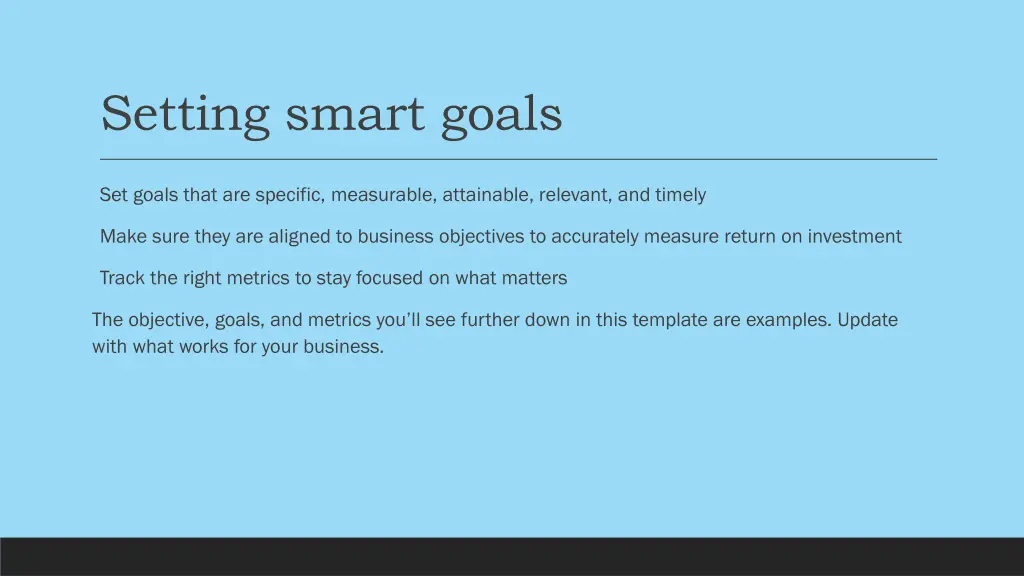 Setting smart goals

Set goals that are specific, measurable, attainable, relevant, and timely

Make sure they are aligned to business objectives to accurately measure return on investment

Track the right metrics to stay focused on what matters

The objective, goals, and metrics you'll see further down in this template are examples. Update with what works for your business.